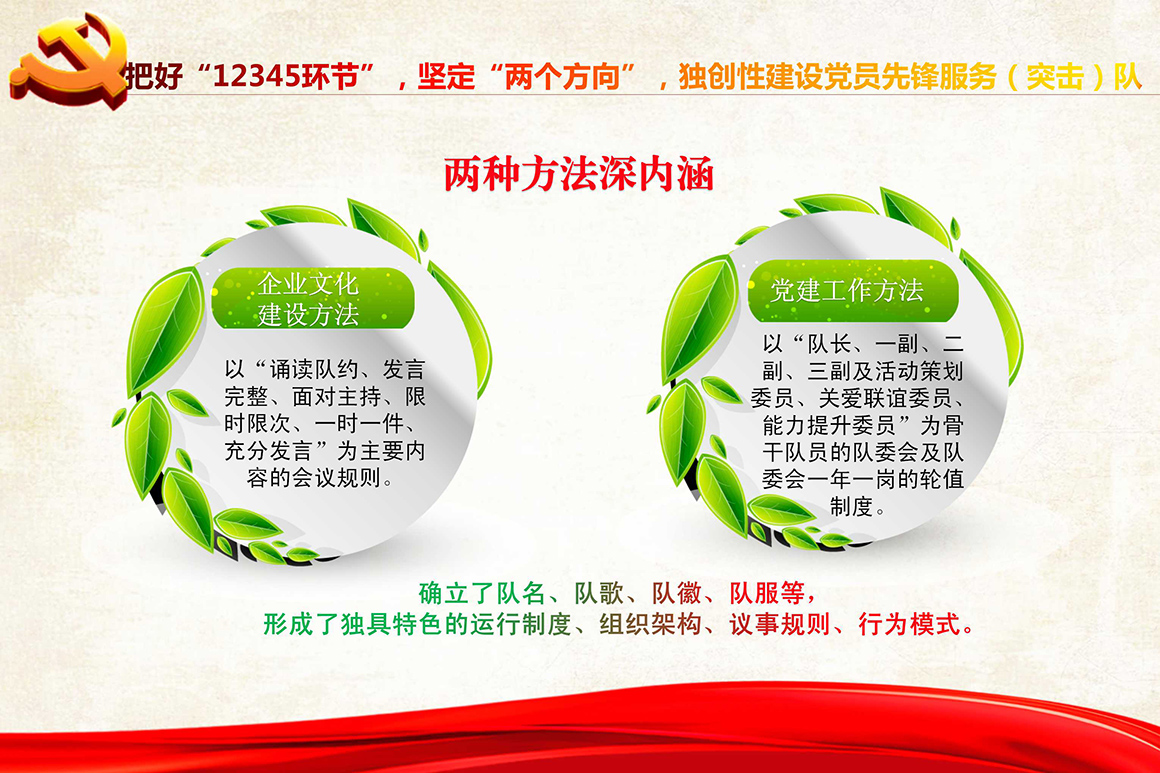 把好“12345环节”，坚定“两个方向”，独创性建设党员先锋服务（突击）队

两种方法深内涵

企业文化建设方法

以“诵读队约、发言完整、面对主持、限时限次、一时一件、充分发言”为主要内容的会议规则。

党建工作方法

以“队长、一副、二副、三副及活动策划委员、关爱联谊委员、能力提升委员”为骨干队员的队委会及队委会一年一岗的轮值制度。

确立了队名、队歌、队徽、队服等，
形成了独具特色的运行制度、组织架构、议事规则、行为模式。